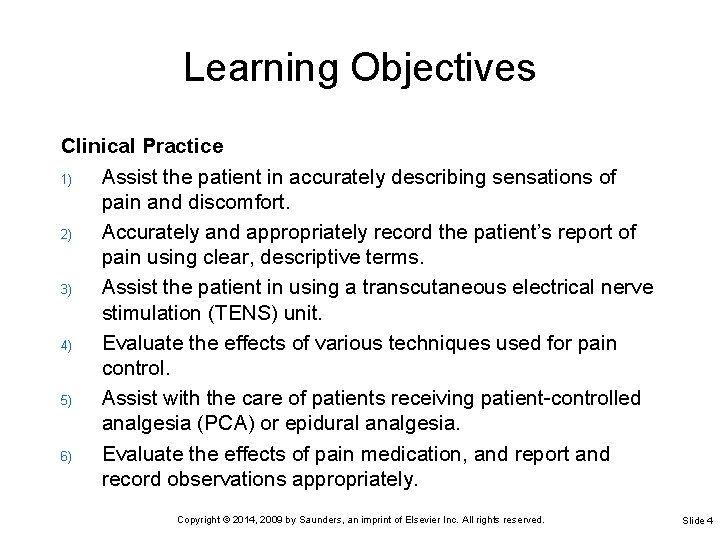 Learning Objectives

Clinical Practice

1) Assist the patient in accurately describing sensations of pain and discomfort.

2) Accurately and appropriately record the patient's report of pain using clear, descriptive terms.

3) Assist the patient in using a transcutaneous electrical nerve stimulation (TENS) unit.

4) Evaluate the effects of various techniques used for pain control.

5) Assist with the care of patients receiving patient-controlled analgesia (PCA) or epidural analgesia.

6) Evaluate the effects of pain medication, and report and record observations appropriately.

Copyright © 2014, 2009 by Saunders, an imprint of Elsevier Inc. All rights reserved.

Slide 4